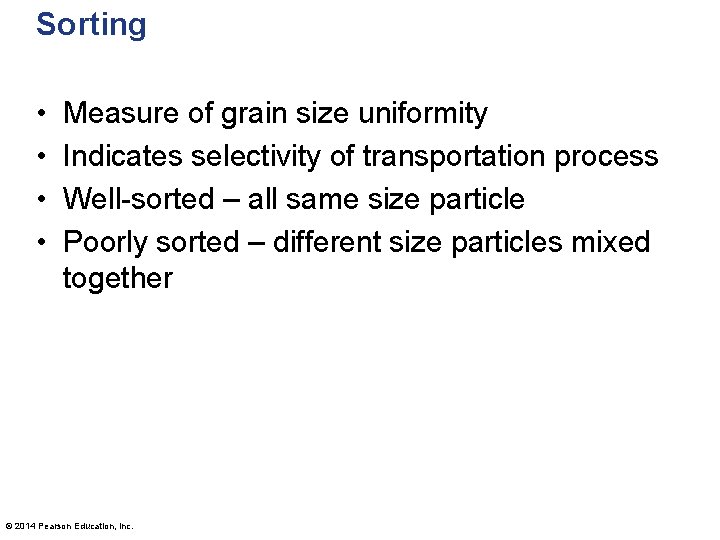 Sorting

• Measure of grain size uniformity
• Indicates selectivity of transportation process
• Well-sorted – all same size particle
• Poorly sorted – different size particles mixed together

© 2014 Pearson Education, Inc.